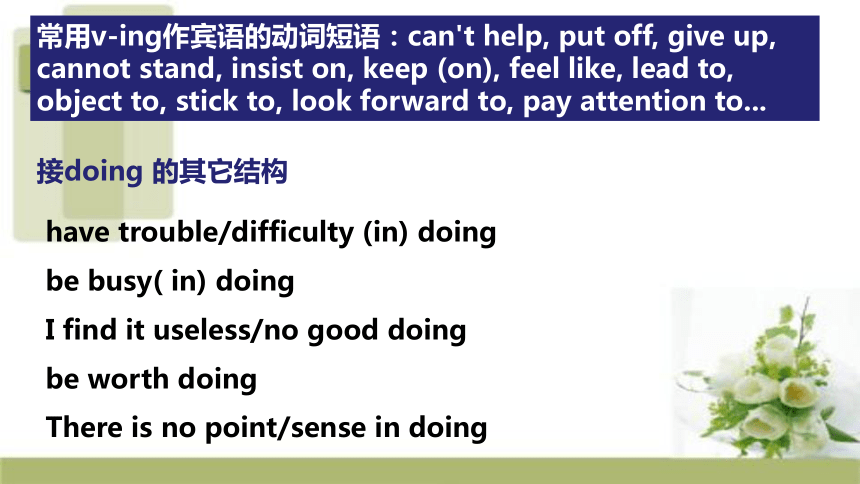 常用v-ing作宾语的动词短语：can't help, put off, give up, cannot stand, insist on, keep (on), feel like, lead to, object to, stick to, look forward to, pay attention to...

接doing 的其它结构

have trouble/difficulty (in) doing

be busy( in) doing

I find it useless/no good doing

be worth doing

There is no point/sense in doing